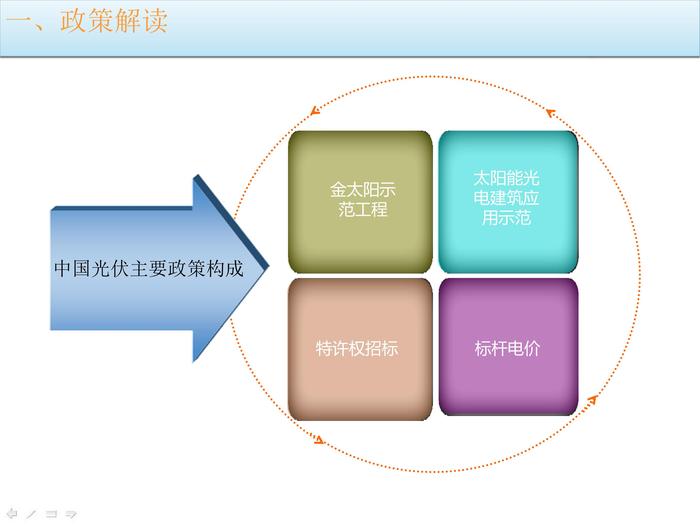 一、政策解读

中国光伏主要政策构成

金太阳示范工程

太阳能光电建筑应用示范

特许权招标

标杆电价